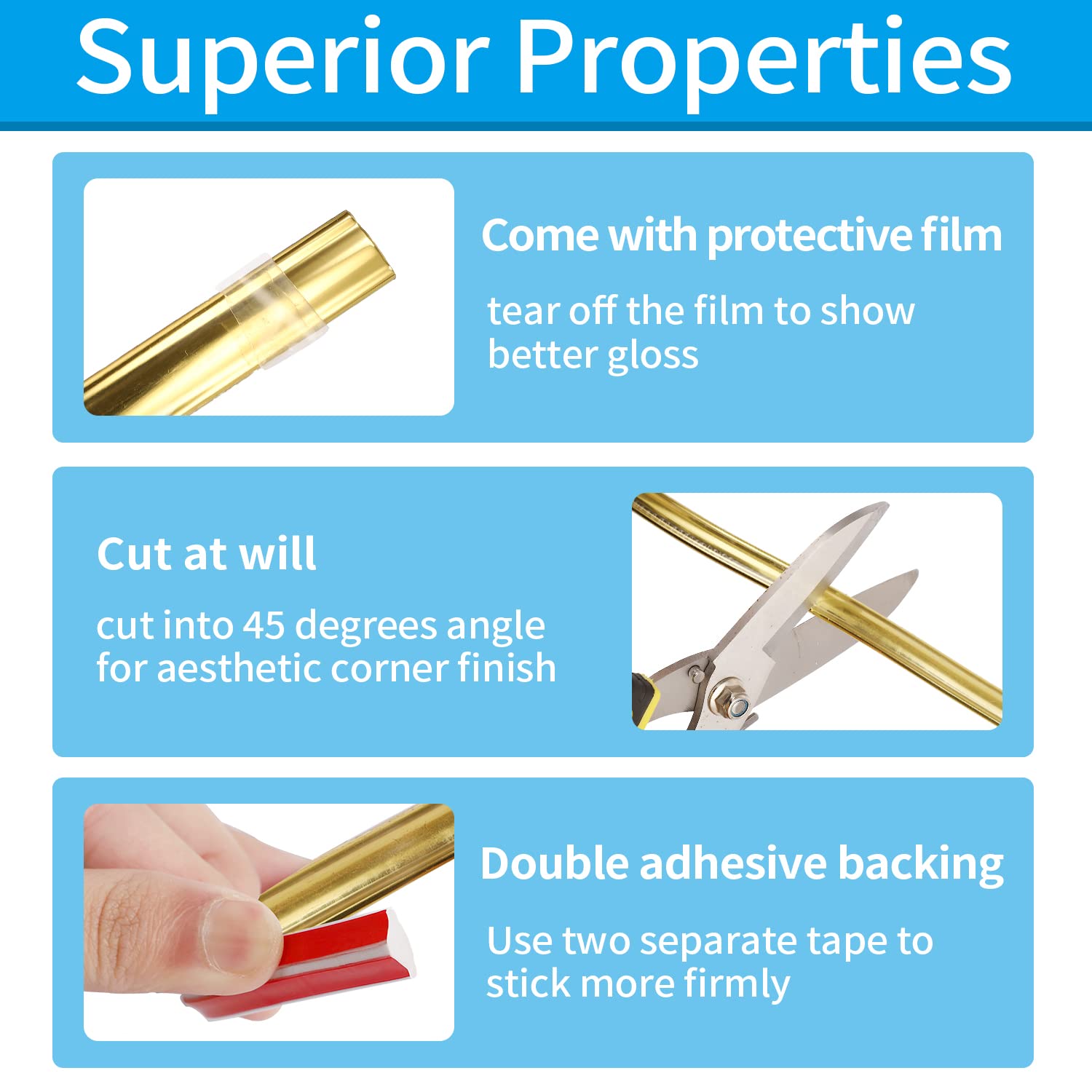 Superior Properties

Come with protective film

tear off the film to show better gloss

Cut at will

cut into 45 degrees angle for aesthetic corner finish

Double adhesive backing

Use two separate tape to stick more firmly